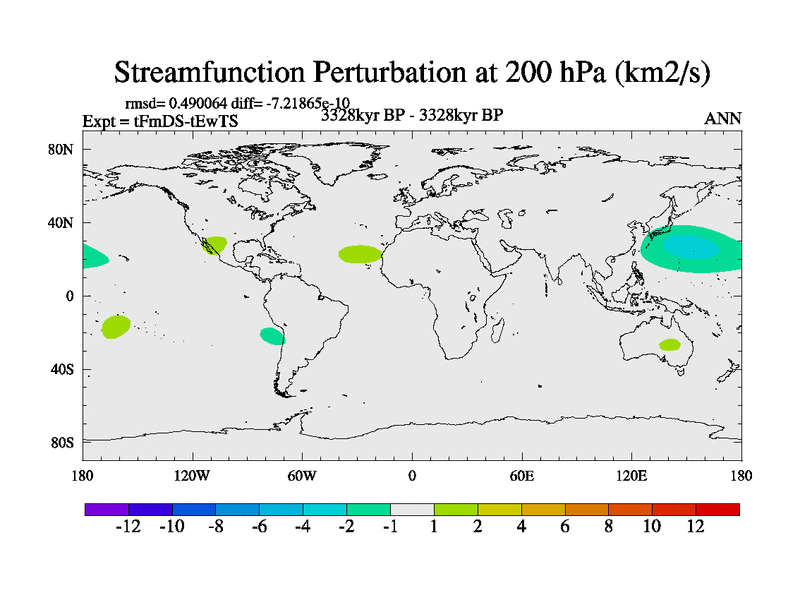 Streamfunction Perturbation at 200 hPa (km2/s)

rmsd= 0.490064 diff= -7.21865e-10
Expt = tFmDS-tEwTS
3328kyr BP - 3328kyr BP
ANN

80N
40N
0
40S
80S

180
120W
60W
0
60E
120E
180

-12 -10 -8 -6 -4 -2 -1 1 2 4 6 8 10 12